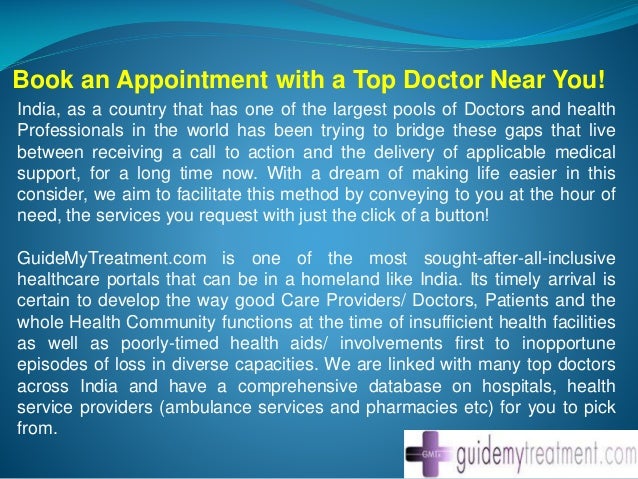 Book an Appointment with a Top Doctor Near You!

India, as a country that has one of the largest pools of Doctors and health Professionals in the world has been trying to bridge these gaps that live between receiving a call to action and the delivery of applicable medical support, for a long time now. With a dream of making life easier in this consider, we aim to facilitate this method by conveying to you at the hour of need, the services you request with just the click of a button!

GuideMyTreatment.com is one of the most sought-after-all-inclusive healthcare portals that can be in a homeland like India. Its timely arrival is certain to develop the way good Care Providers/ Doctors, Patients and the whole Health Community functions at the time of insufficient health facilities as well as poorly-timed health aids/ involvements first to inopportune episodes of loss in diverse capacities. We are linked with many top doctors across India and have a comprehensive database on hospitals, health service providers (ambulance services and pharmacies etc) for you to pick from.

GMT guidemytreatment.com